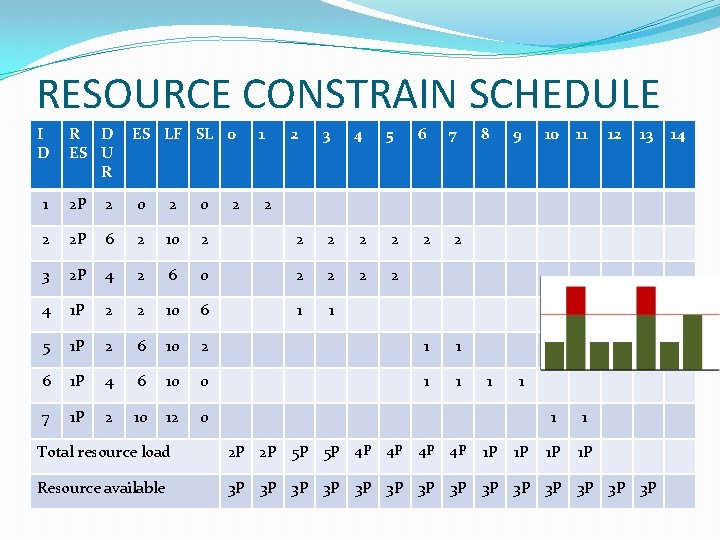 RESOURCE CONSTRAIN SCHEDULE

| ID | RES | DUR | ES | LF | SL | 0 | 1 | 2 | 3 | 4 | 5 | 6 | 7 | 8 | 9 | 10 | 11 | 12 | 13 | 14 |
|---|---|---|---|---|---|---|---|---|---|---|---|---|---|---|---|---|---|---|---|---|
| 1 | 2P | 2 | 0 | 2 | 0 | 2 | 2 | | | | | | | | | | | | | |
| 2 | 2P | 6 | 2 | 10 | 2 | | | 2 | 2 | 2 | 2 | 2 | 2 | | | | | | | |
| 3 | 2P | 4 | 2 | 6 | 0 | | | 2 | 2 | 2 | 2 | | | | | | | | | |
| 4 | 1P | 2 | 2 | 10 | 6 | | | 1 | 1 | | | | | | | | | | | |
| 5 | 1P | 2 | 6 | 10 | 2 | | | | | | | 1 | 1 | | | | | | | |
| 6 | 1P | 4 | 6 | 10 | 0 | | | | | | | 1 | 1 | 1 | 1 | | | | | |
| 7 | 1P | 2 | 10 | 12 | 0 | | | | | | | | | | | 1 | 1 | | | |
| Total resource load | | | | | | 2P | 2P | 5P | 5P | 4P | 4P | 4P | 4P | 1P | 1P | 1P | 1P | | | |
| Resource available | | | | | | 3P | 3P | 3P | 3P | 3P | 3P | 3P | 3P | 3P | 3P | 3P | 3P | 3P | 3P | |